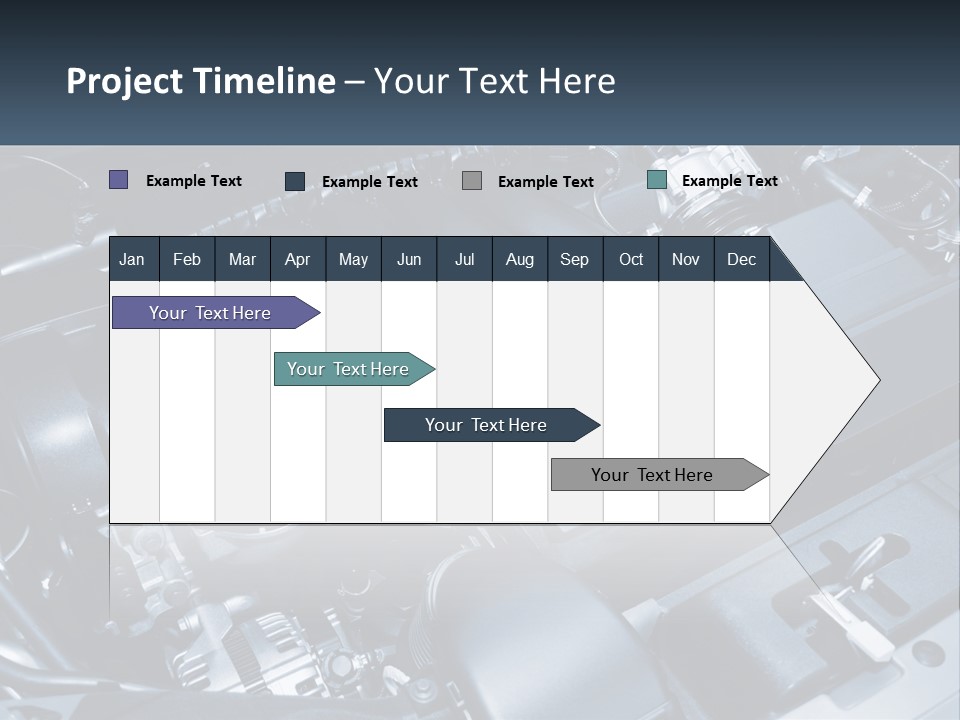 Project Timeline – Your Text Here

Example Text
Example Text
Example Text
Example Text

| Jan | Feb | Mar | Apr | May | Jun | Jul | Aug | Sep | Oct | Nov | Dec |
|---|---|---|---|---|---|---|---|---|---|---|---|

Your Text Here
Your Text Here
Your Text Here
Your Text Here